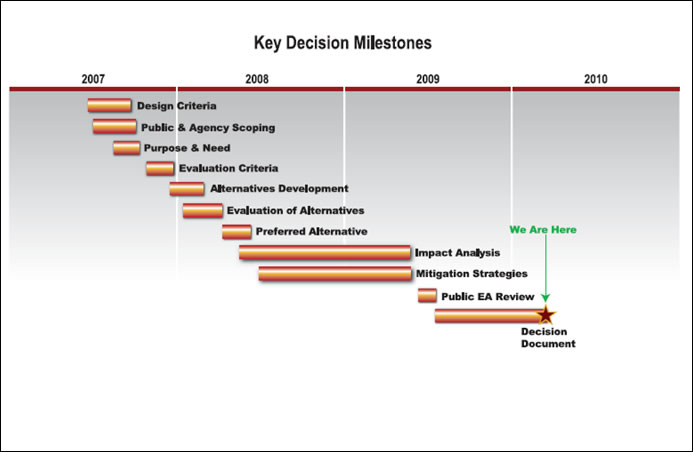 Key Decision Milestones

2007
2008
2009
2010

Design Criteria
Public & Agency Scoping
Purpose & Need
Evaluation Criteria
Alternatives Development
Evaluation of Alternatives
Preferred Alternative
We Are Here
Impact Analysis
Mitigation Strategies
Public EA Review
Decision Document